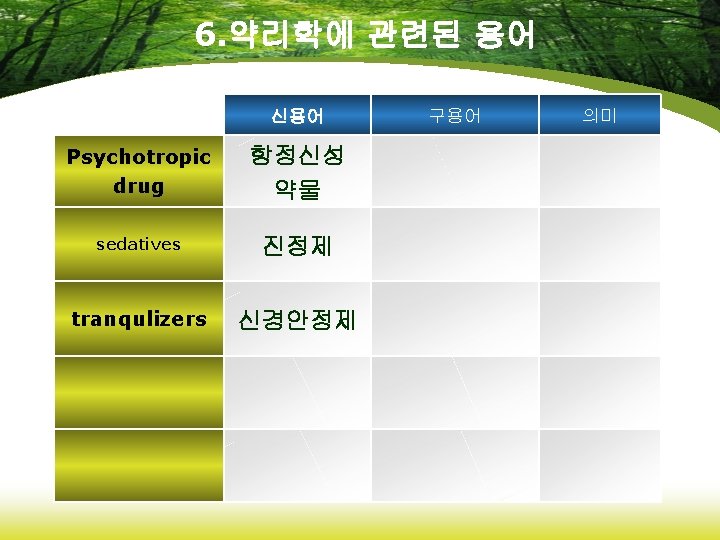 6.약리학에 관련된 용어

| | 신용어 | 구용어 | 의미 |
|---|---|---|---|
| Psychotropic drug | 향정신성 약물 | | |
| sedatives | 진정제 | | |
| tranqulizers | 신경안정제 | | |
| | | | |
| | | | |